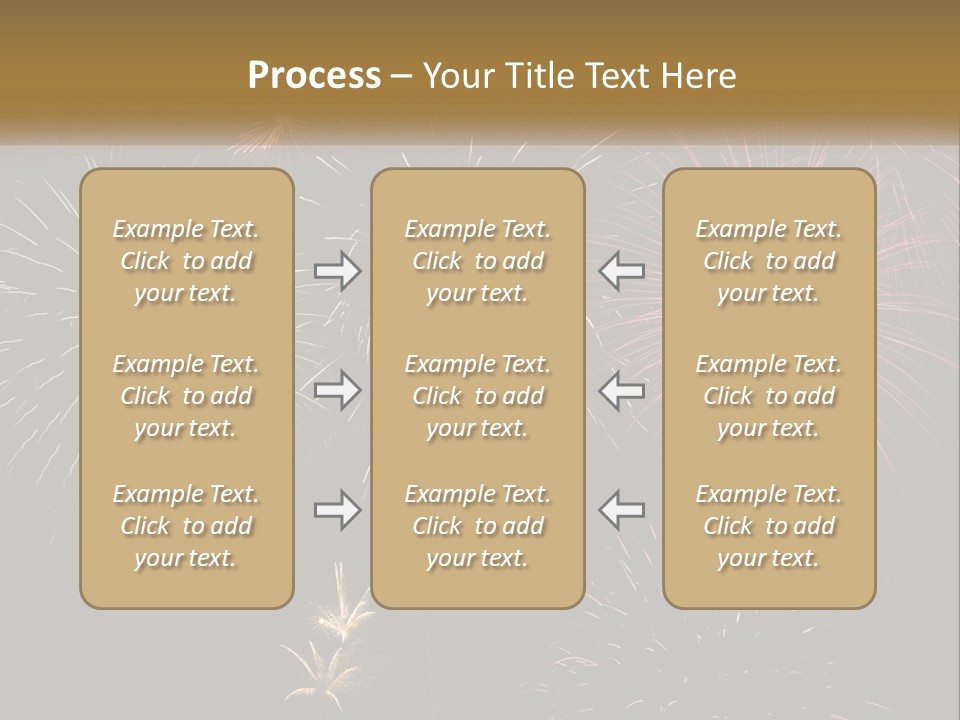 Process – Your Title Text Here

Example Text. Click to add your text.

Example Text. Click to add your text.

Example Text. Click to add your text.

Example Text. Click to add your text.

Example Text. Click to add your text.

Example Text. Click to add your text.

Example Text. Click to add your text.

Example Text. Click to add your text.

Example Text. Click to add your text.